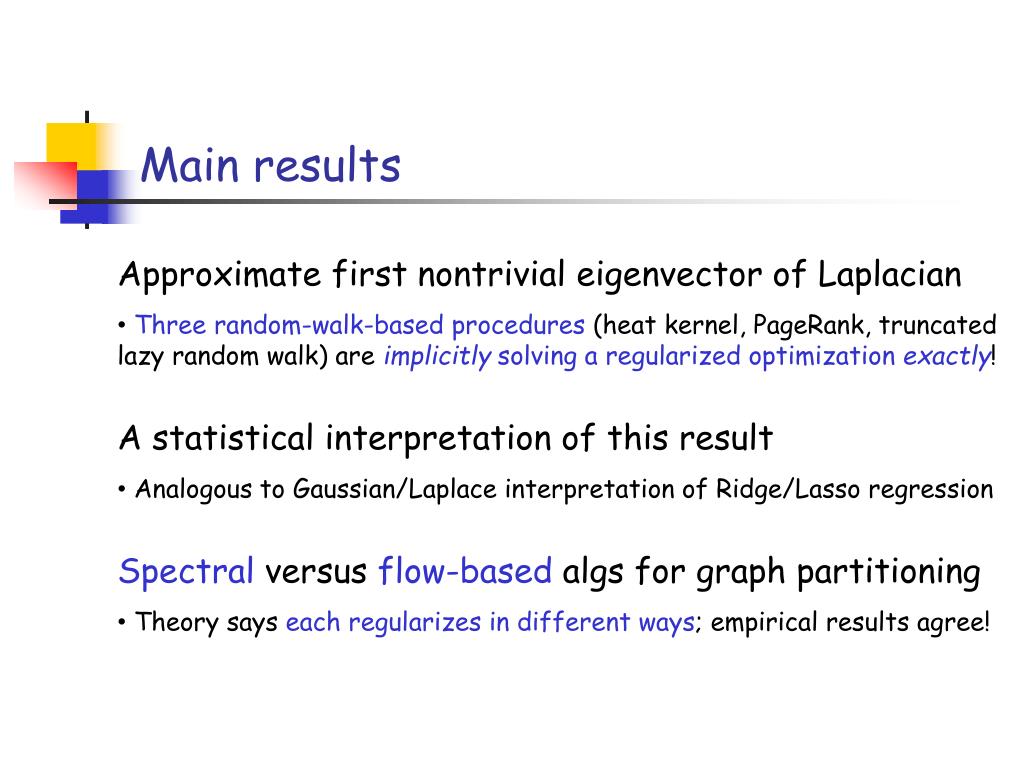 Main results

Approximate first nontrivial eigenvector of Laplacian

• Three random-walk-based procedures (heat kernel, PageRank, truncated lazy random walk) are implicitly solving a regularized optimization exactly!

A statistical interpretation of this result

• Analogous to Gaussian/Laplace interpretation of Ridge/Lasso regression

Spectral versus flow-based algs for graph partitioning

• Theory says each regularizes in different ways; empirical results agree!